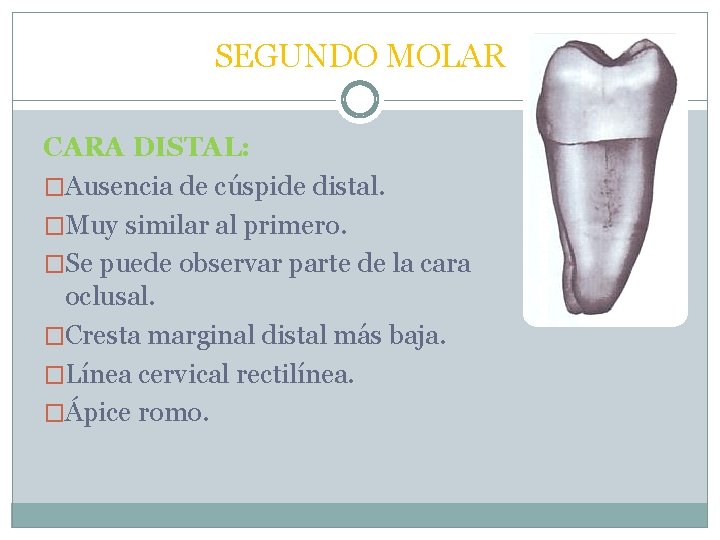 SEGUNDO MOLAR

CARA DISTAL:
□Ausencia de cúspide distal.
□Muy similar al primero.
□Se puede observar parte de la cara oclusal.
□Cresta marginal distal más baja.
□Línea cervical rectilínea.
□Ápice romo.